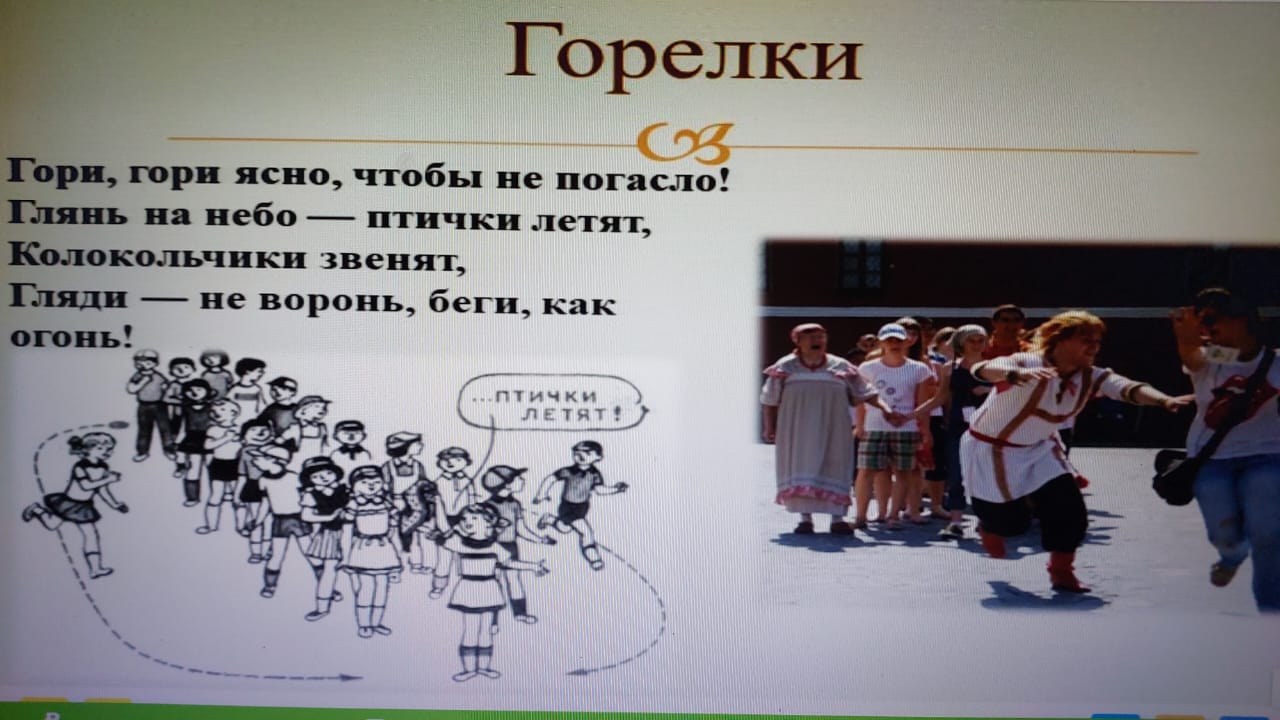 Горелки

Гори, гори ясно, чтобы не погасло!
Глянь на небо — птички летят,
Колокольчики звенят,
Гляди — не воронь, беги, как огонь!

...ПТИЧКИ ЛЕТЯТ!